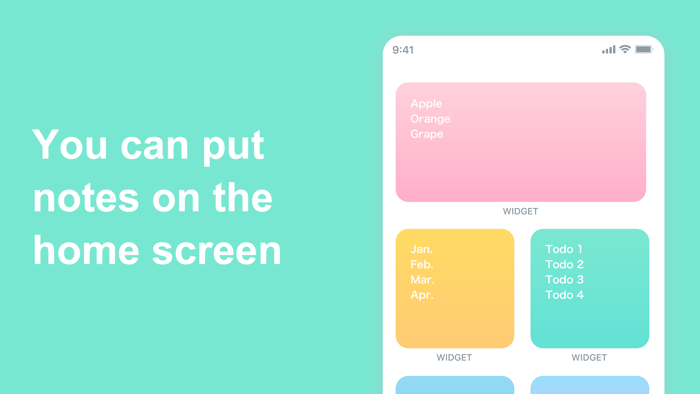 You can put notes on the home screen

9:41

Apple
Orange
Grape

WIDGET

Jan.
Feb.
Mar.
Apr.

WIDGET

Todo 1
Todo 2
Todo 3
Todo 4

WIDGET